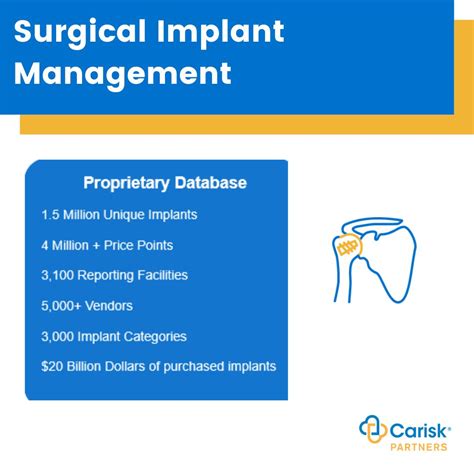 Surgical Implant Management

Proprietary Database

1.5 Million Unique Implants

4 Million + Price Points

3,100 Reporting Facilities

5,000+ Vendors

3,000 Implant Categories

$20 Billion Dollars of purchased implants

Carisk®
PARTNERS